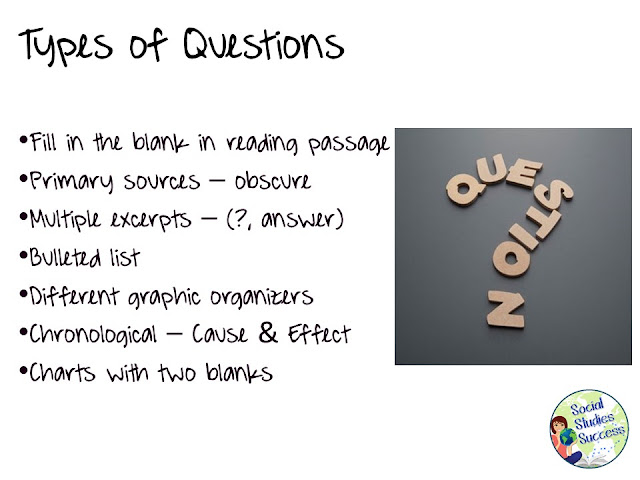 Types of Questions

•Fill in the blank in reading passage
•Primary sources – obscure
•Multiple excerpts – (?, answer)
•Bulleted list
•Different graphic organizers
•Chronological – Cause & Effect
•Charts with two blanks

QUESTION

Social Studies Success